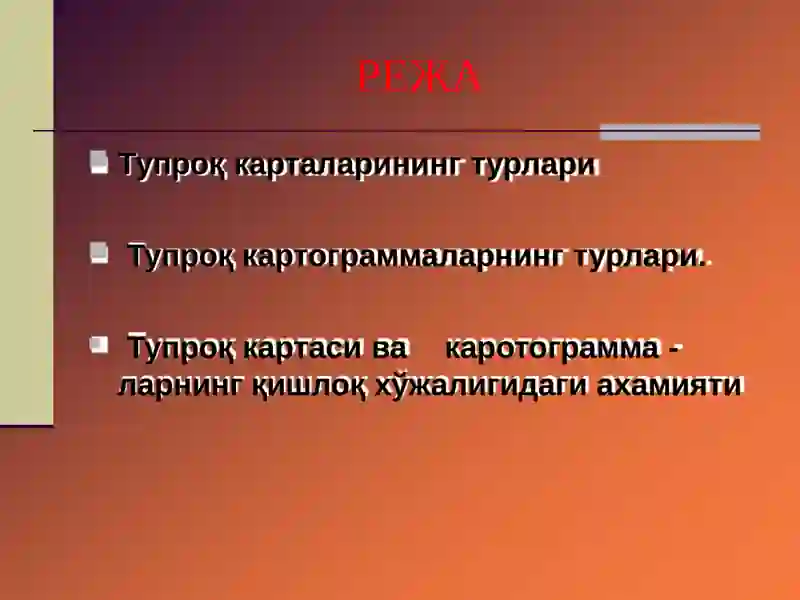 РЕЖА

Тупроқ карталарининг турлари

Тупроқ картограммаларнинг турлари.

Тупроқ картаси ва каротограмма - ларнинг қишлоқ хўжалигидаги ахамияти